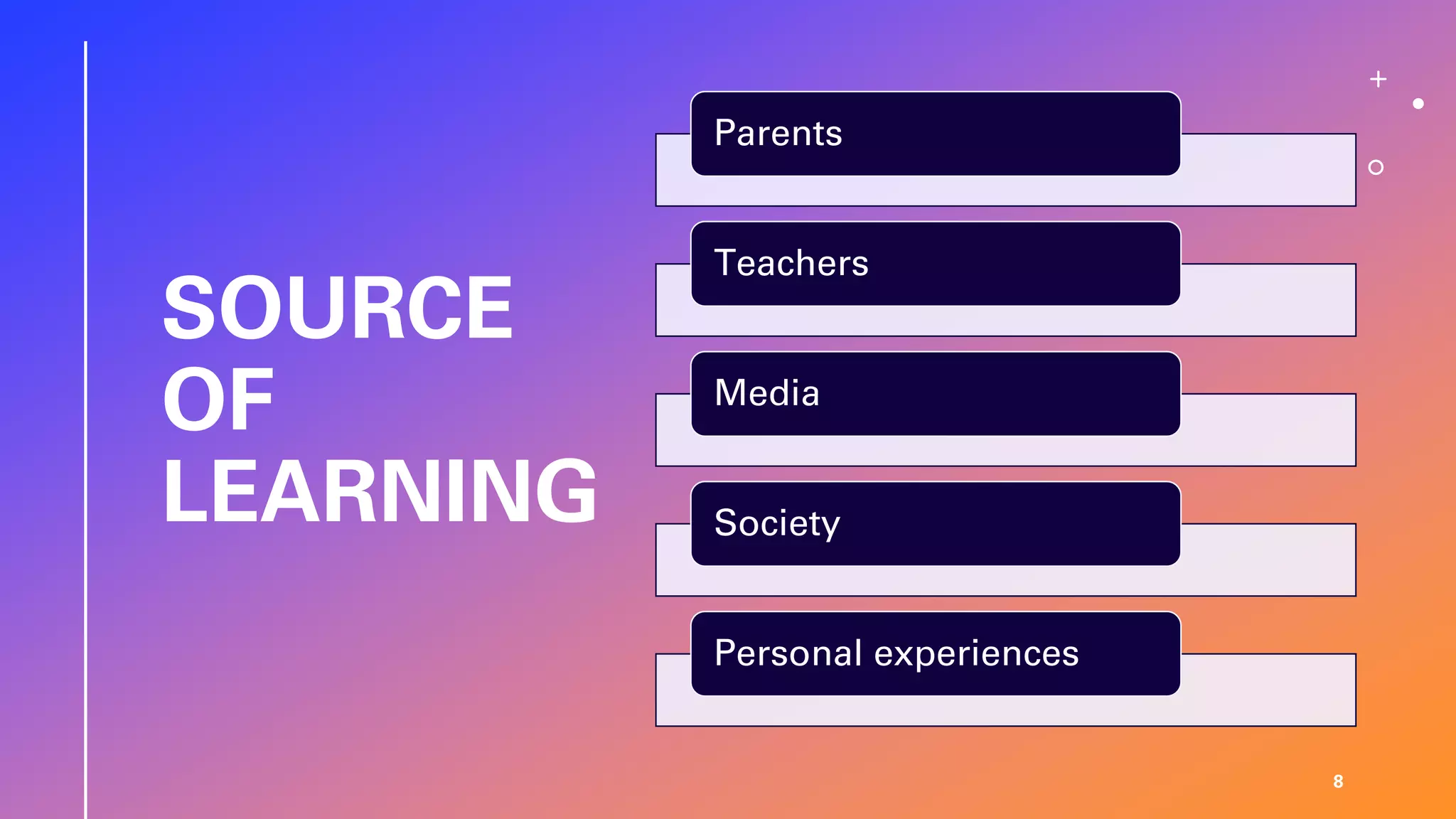 SOURCE OF LEARNING

Parents

Teachers

Media

Society

Personal experiences

8